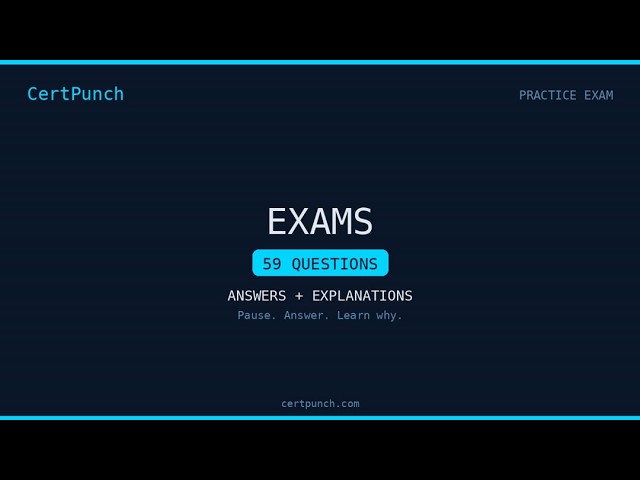 CertPunch

PRACTICE EXAM

EXAMS

59 QUESTIONS

ANSWERS + EXPLANATIONS

Pause. Answer. Learn why.

certpunch.com